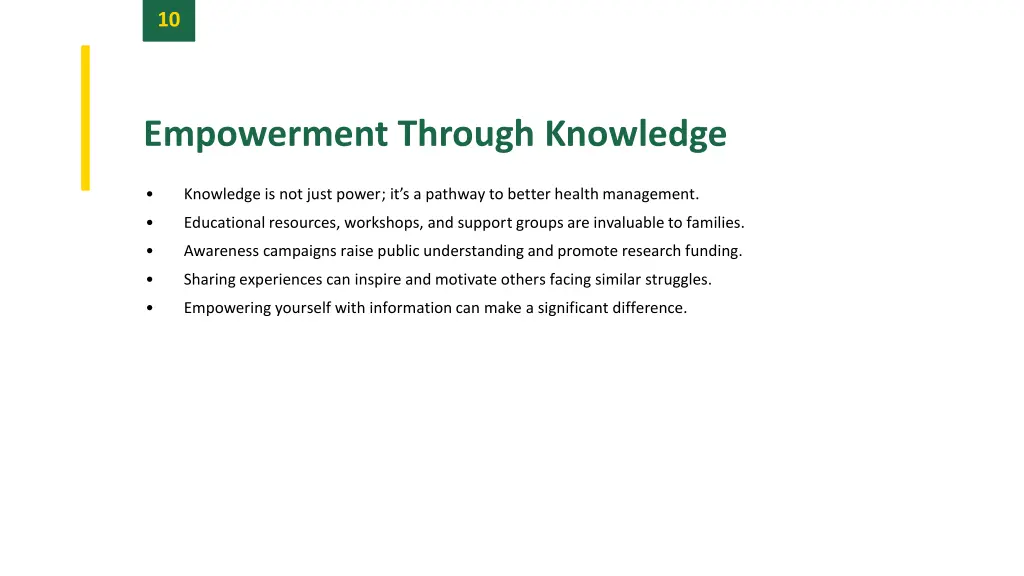 10

Empowerment Through Knowledge

• Knowledge is not just power; it's a pathway to better health management.
• Educational resources, workshops, and support groups are invaluable to families.
• Awareness campaigns raise public understanding and promote research funding.
• Sharing experiences can inspire and motivate others facing similar struggles.
• Empowering yourself with information can make a significant difference.